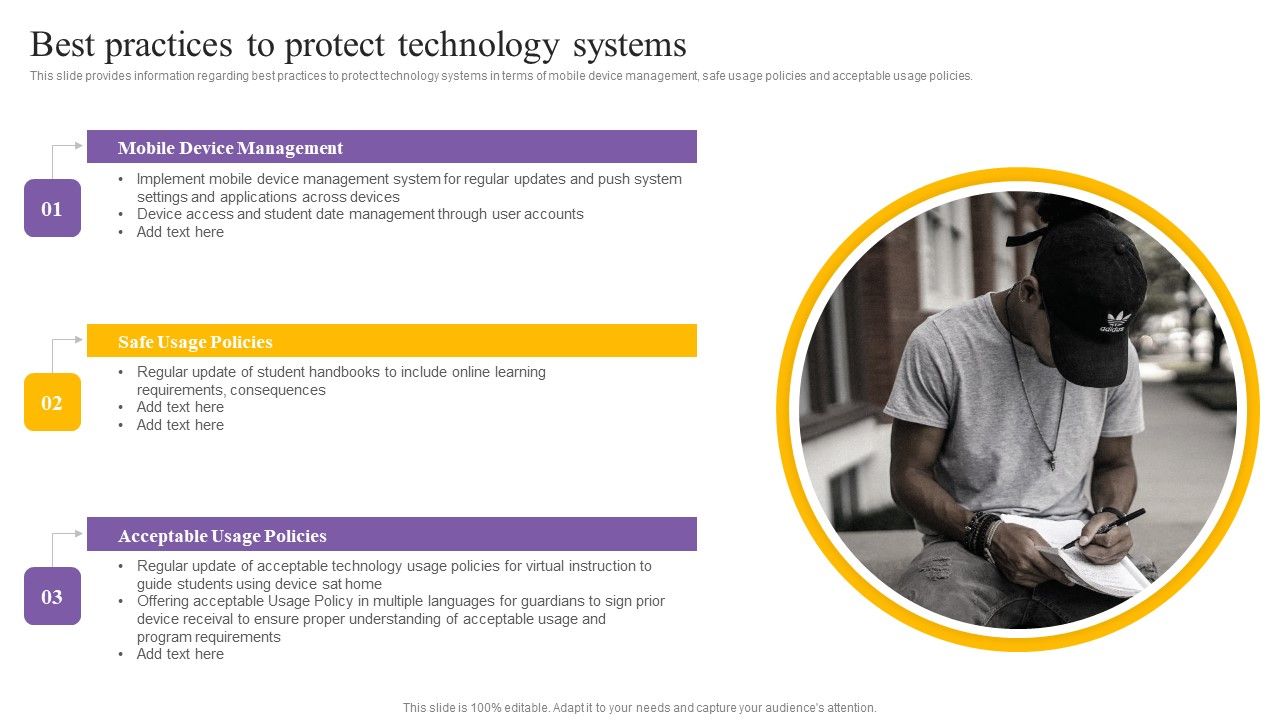 Best practices to protect technology systems

This slide provides information regarding best practices to protect technology systems in terms of mobile device management, safe usage policies and acceptable usage policies.

01

Mobile Device Management

• Implement mobile device management system for regular updates and push system settings and applications across devices
• Device access and student date management through user accounts
• Add text here

02

Safe Usage Policies

• Regular update of student handbooks to include online learning requirements, consequences
• Add text here
• Add text here

03

Acceptable Usage Policies

• Regular update of acceptable technology usage policies for virtual instruction to guide students using device sat home
• Offering acceptable Usage Policy in multiple languages for guardians to sign prior device receival to ensure proper understanding of acceptable usage and program requirements
• Add text here

This slide is 100% editable. Adapt it to your needs and capture your audience's attention.